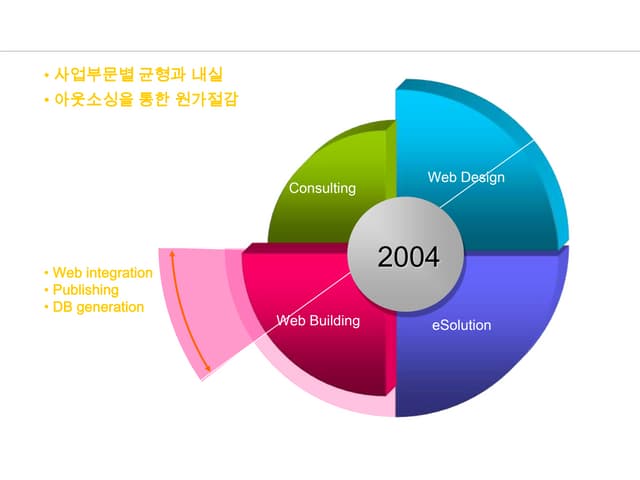 • 사업부문별 균형과 내실
• 아웃소싱을 통한 원가절감

Consulting

Web Design

2004

• Web integration
• Publishing
• DB generation

Web Building

eSolution